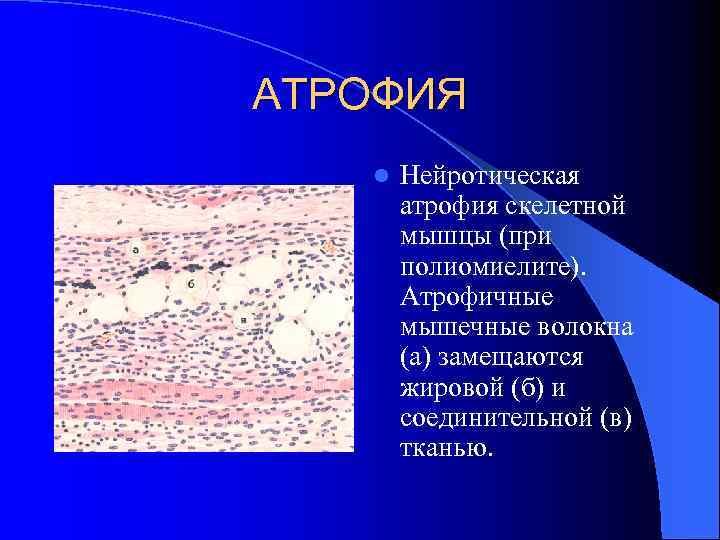 АТРОФИЯ

а

б

в

Нейротическая атрофия скелетной мышцы (при полиомиелите). Атрофичные мышечные волокна (а) замещаются жировой (б) и соединительной (в) тканью.